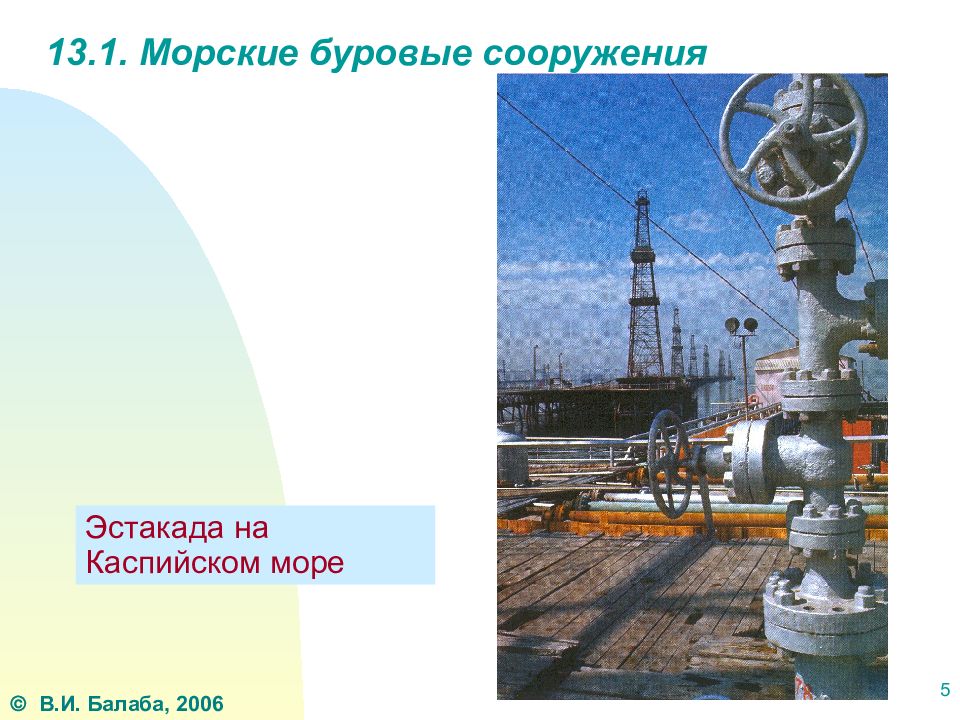 13.1. Морские буровые сооружения

Эстакада на Каспийском море

© В.И. Балаба, 2006

5